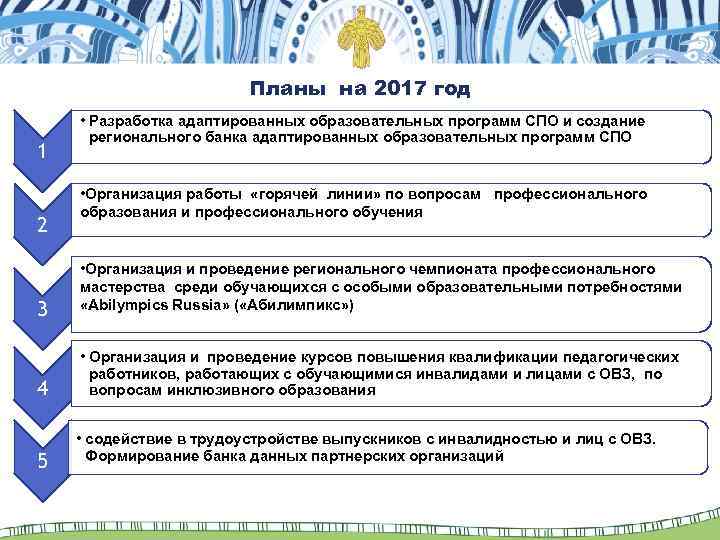 Планы на 2017 год

1

• Разработка адаптированных образовательных программ СПО и создание регионального банка адаптированных образовательных программ СПО

2

•Организация работы «горячей линии» по вопросам профессионального образования и профессионального обучения

3

•Организация и проведение регионального чемпионата профессионального мастерства среди обучающихся с особыми образовательными потребностями «Abilympics Russia» («Абилимпикс»)

4

• Организация и проведение курсов повышения квалификации педагогических работников, работающих с обучающимися инвалидами и лицами с ОВЗ, по вопросам инклюзивного образования

5

• содействие в трудоустройстве выпускников с инвалидностью и лиц с ОВЗ. Формирование банка данных партнерских организаций